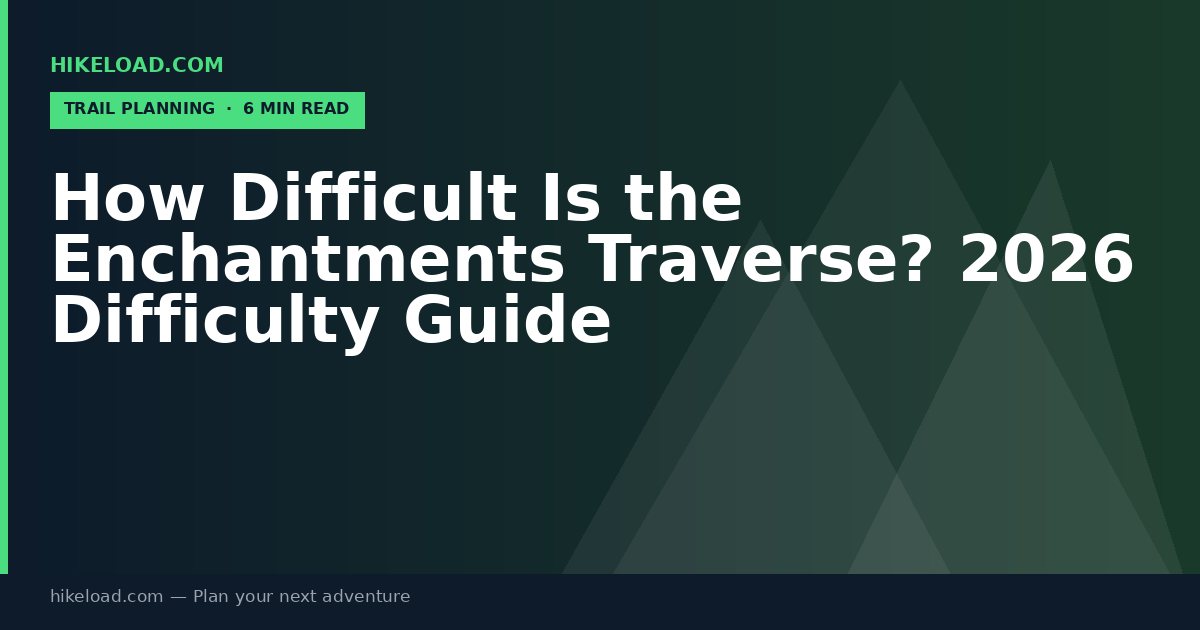 HIKELOAD.COM

TRAIL PLANNING · 6 MIN READ

How Difficult Is the Enchantments Traverse? 2026 Difficulty Guide

hikeload.com — Plan your next adventure